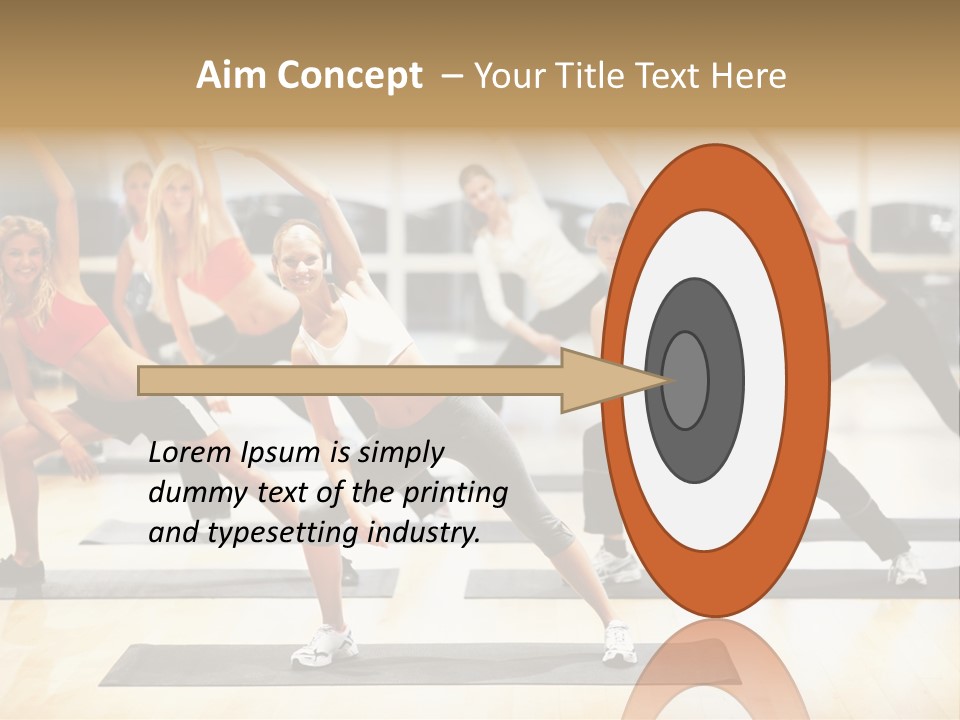 Aim Concept – Your Title Text Here

Lorem Ipsum is simply dummy text of the printing and typesetting industry.